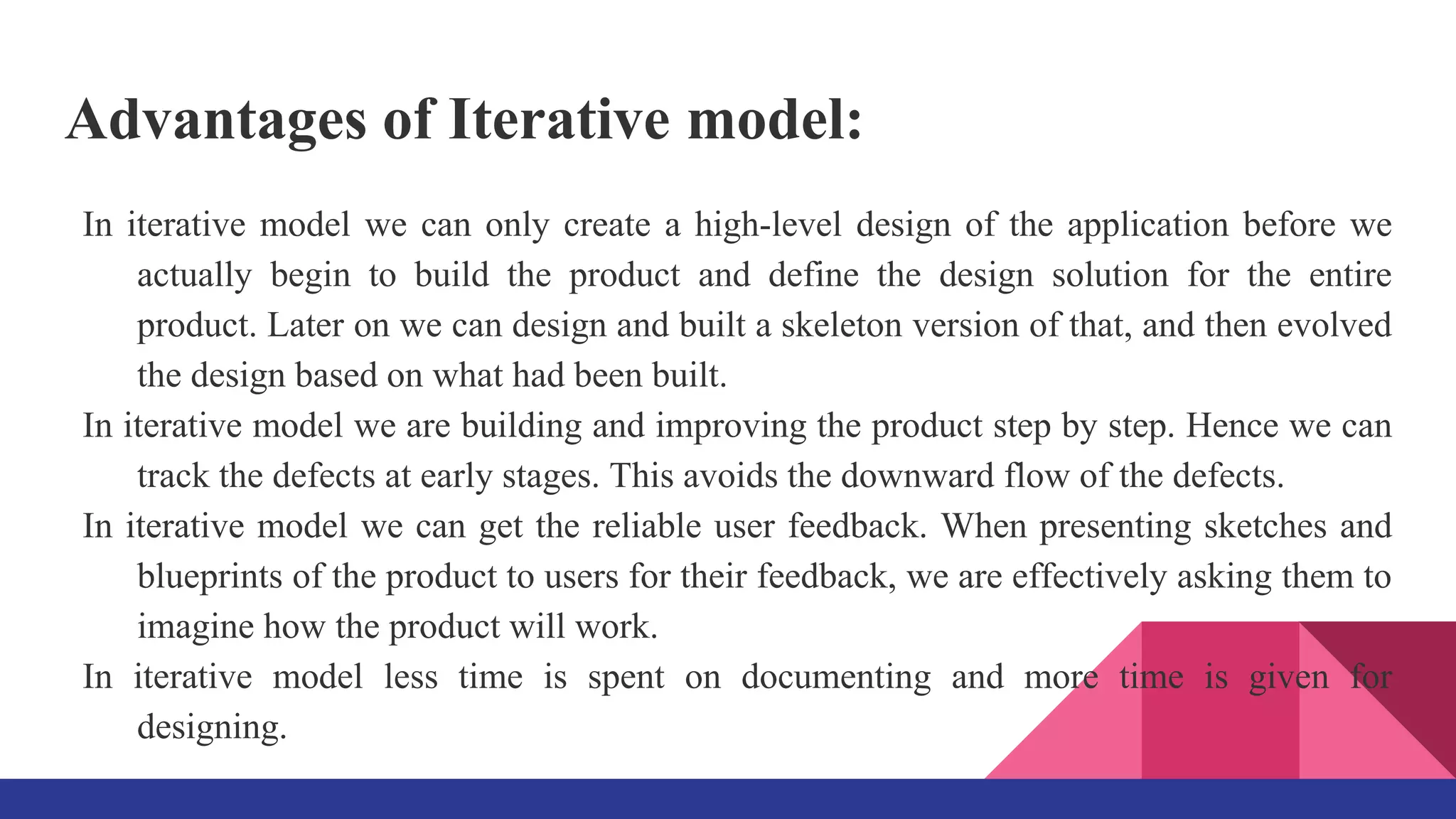 Advantages of Iterative model:

In iterative model we can only create a high-level design of the application before we actually begin to build the product and define the design solution for the entire product. Later on we can design and built a skeleton version of that, and then evolved the design based on what had been built.

In iterative model we are building and improving the product step by step. Hence we can track the defects at early stages. This avoids the downward flow of the defects.

In iterative model we can get the reliable user feedback. When presenting sketches and blueprints of the product to users for their feedback, we are effectively asking them to imagine how the product will work.

In iterative model less time is spent on documenting and more time is given for designing.